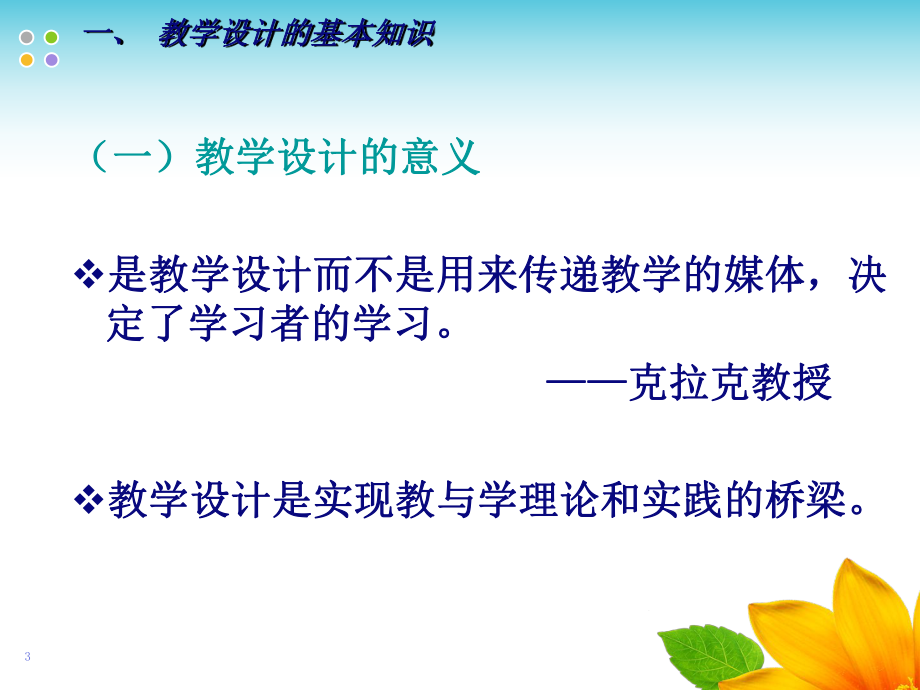 一、 教学设计的基本知识

（一）教学设计的意义

❖是教学设计而不是用来传递教学的媒体，决定了学习者的学习。

——克拉克教授

❖教学设计是实现教与学理论和实践的桥梁。

3